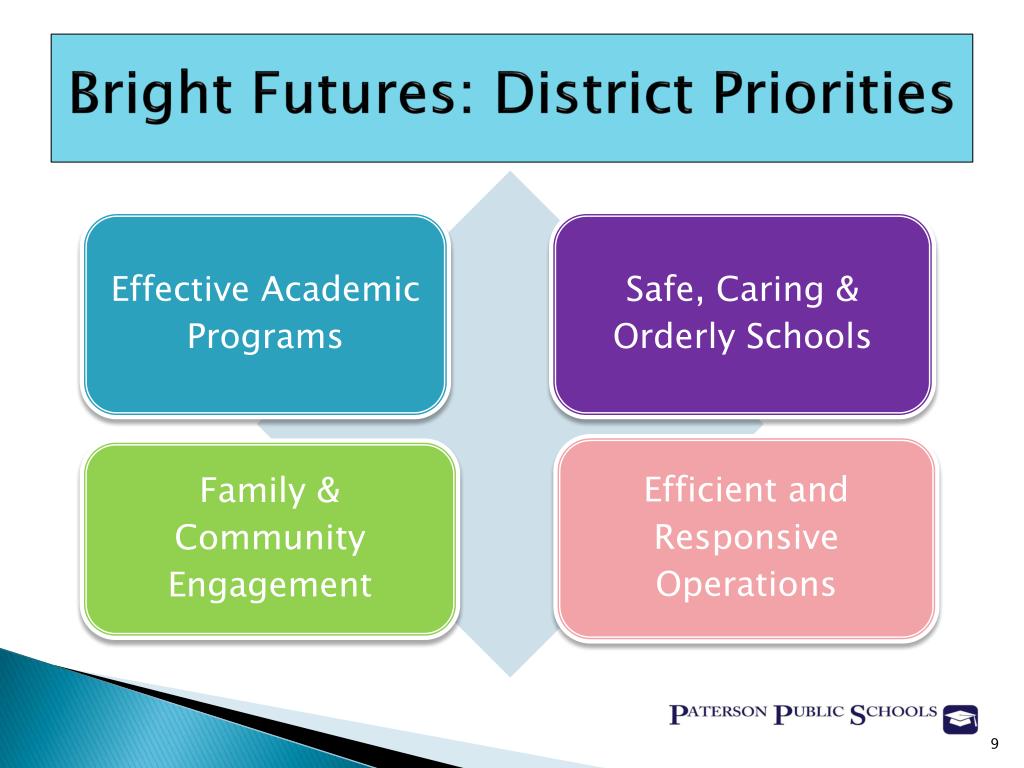 Bright Futures: District Priorities

Effective Academic Programs

Safe, Caring & Orderly Schools

Family & Community Engagement

Efficient and Responsive Operations

PATERSON PUBLIC SCHOOLS

9